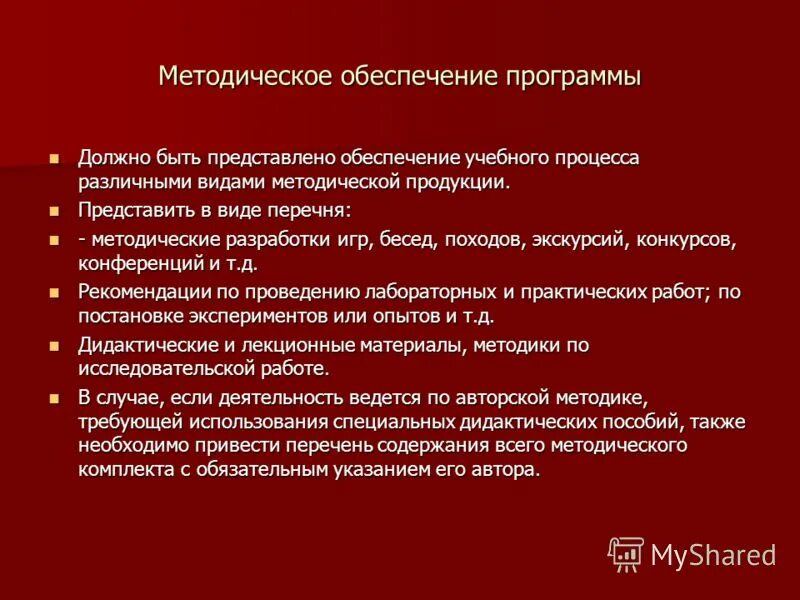 Методическое обеспечение программы

- Должно быть представлено обеспечение учебного процесса различными видами методической продукции.
- Представить в виде перечня:
- - методические разработки игр, бесед, походов, экскурсий, конкурсов, конференций и т.д.
- Рекомендации по проведению лабораторных и практических работ; по постановке экспериментов или опытов и т.д.
- Дидактические и лекционные материалы, методики по исследовательской работе.
- В случае, если деятельность ведется по авторской методике, требующей использования специальных дидактических пособий, также необходимо привести перечень содержания всего методического комплекта с обязательным указанием его автора.

MyShared